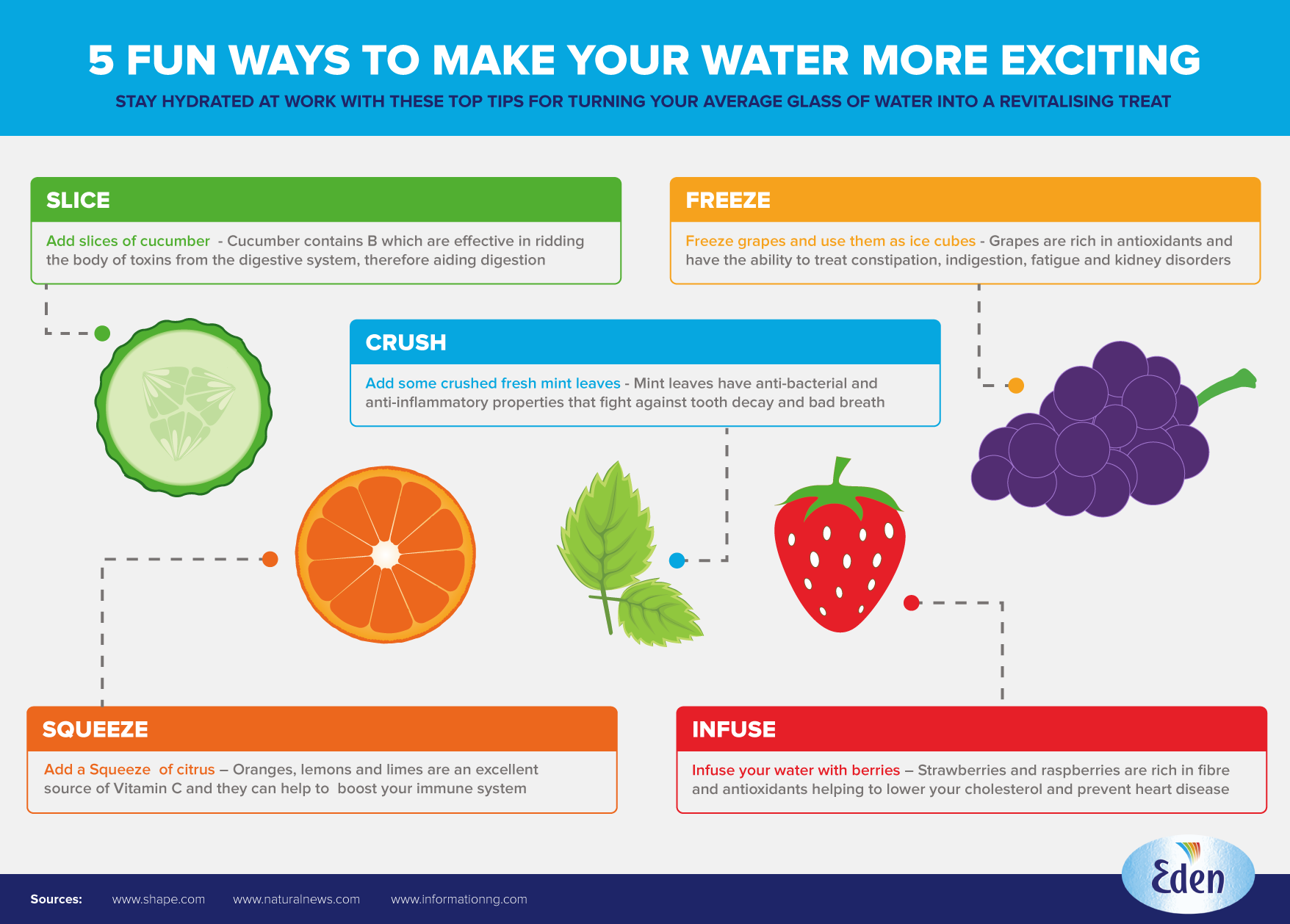 5 FUN WAYS TO MAKE YOUR WATER MORE EXCITING

STAY HYDRATED AT WORK WITH THESE TOP TIPS FOR TURNING YOUR AVERAGE GLASS OF WATER INTO A REVITALISING TREAT

SLICE

Add slices of cucumber - Cucumber contains B which are effective in ridding the body of toxins from the digestive system, therefore aiding digestion

FREEZE

Freeze grapes and use them as ice cubes - Grapes are rich in antioxidants and have the ability to treat constipation, indigestion, fatigue and kidney disorders

CRUSH

Add some crushed fresh mint leaves - Mint leaves have anti-bacterial and anti-inflammatory properties that fight against tooth decay and bad breath

SQUEEZE

Add a Squeeze of citrus – Oranges, lemons and limes are an excellent source of Vitamin C and they can help to boost your immune system

INFUSE

Infuse your water with berries – Strawberries and raspberries are rich in fibre and antioxidants helping to lower your cholesterol and prevent heart disease

Sources: www.shape.com www.naturalnews.com www.informationng.com

Eden